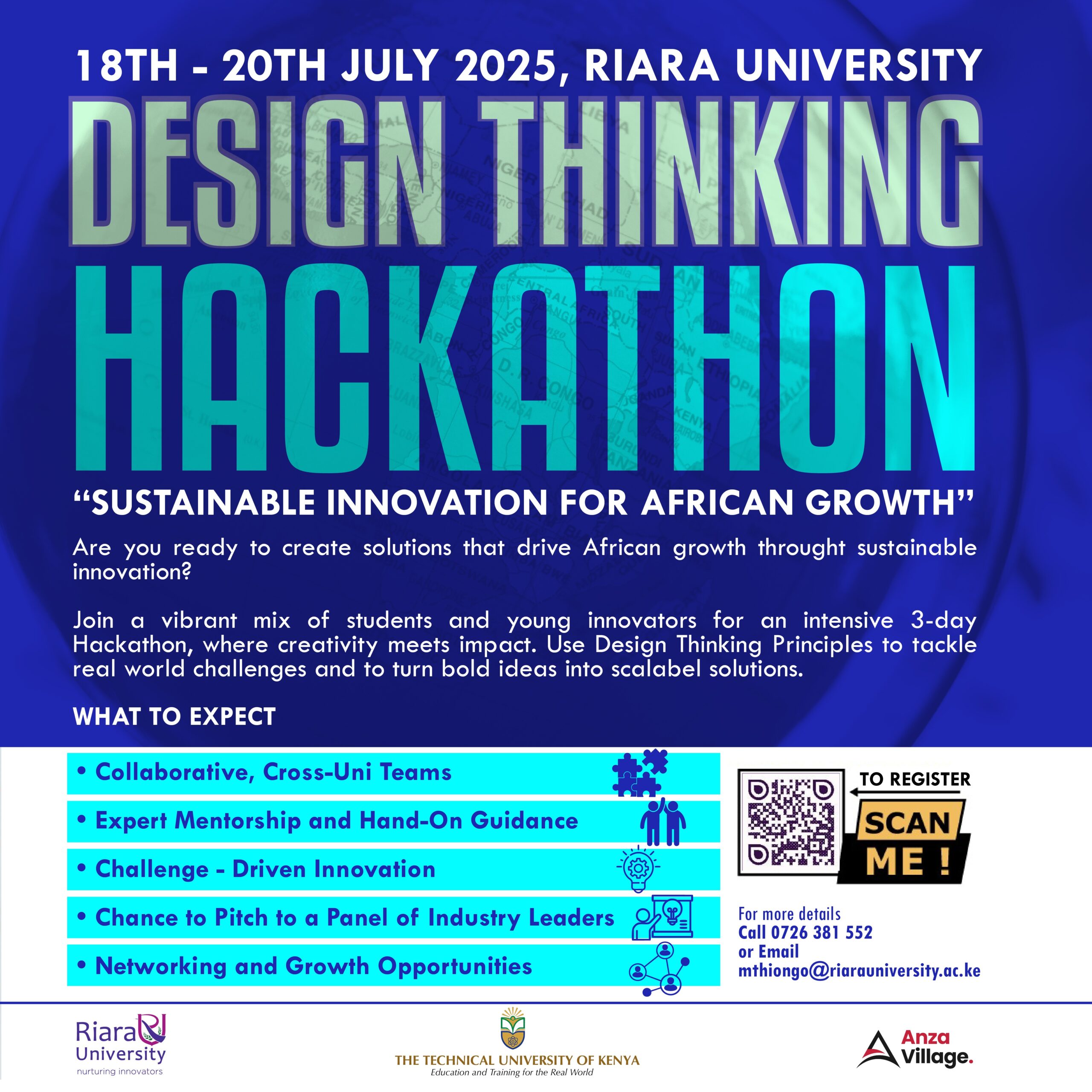 18TH - 20TH JULY 2025, RIARA UNIVERSITY

DESIGN THINKING HACKATHON

"SUSTAINABLE INNOVATION FOR AFRICAN GROWTH"

Are you ready to create solutions that drive African growth throught sustainable innovation?

Join a vibrant mix of students and young innovators for an intensive 3-day Hackathon, where creativity meets impact. Use Design Thinking Principles to tackle real world challenges and to turn bold ideas into scalabel solutions.

WHAT TO EXPECT

• Collaborative, Cross-Uni Teams
• Expert Mentorship and Hand-On Guidance
• Challenge - Driven Innovation
• Chance to Pitch to a Panel of Industry Leaders
• Networking and Growth Opportunities

TO REGISTER

SCAN ME !

For more details
Call 0726 381 552
or Email
mthiongo@riarauniversity.ac.ke

Riara University
nurturing innovators

THE TECHNICAL UNIVERSITY OF KENYA
Education and Training for the Real World

Anza Village.